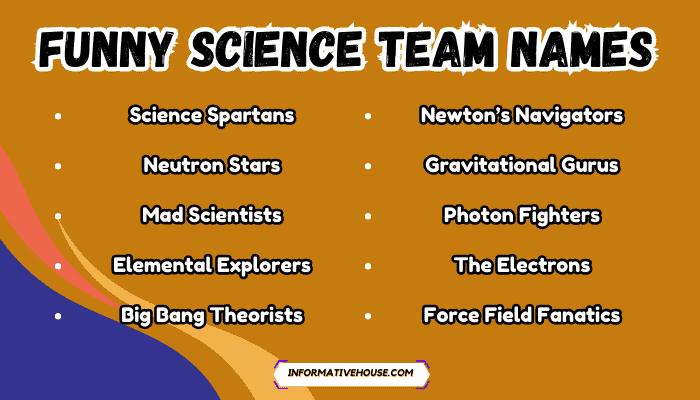 FUNNY SCIENCE TEAM NAMES

- Science Spartans
- Neutron Stars
- Mad Scientists
- Elemental Explorers
- Big Bang Theorists

- Newton's Navigators
- Gravitational Gurus
- Photon Fighters
- The Electrons
- Force Field Fanatics

INFORMATIVEHOUSE.COM